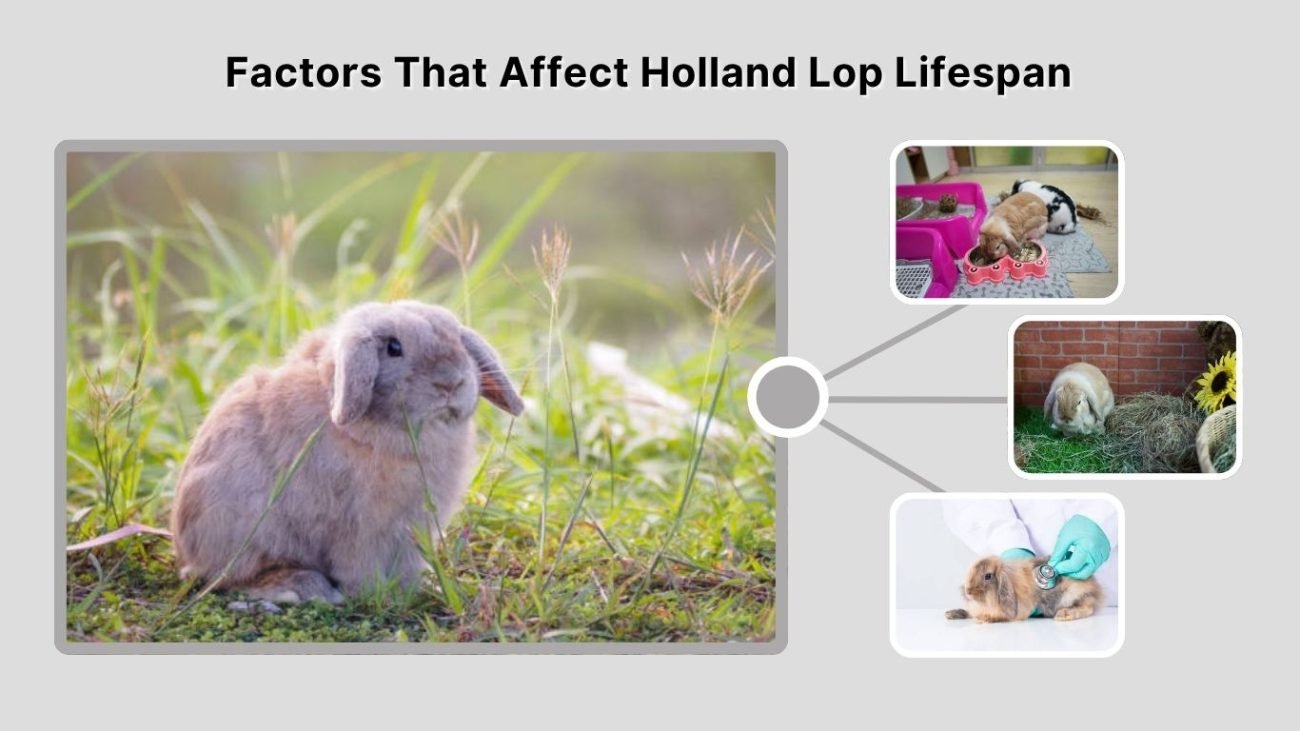 Factors That Affect Holland Lop Lifespan